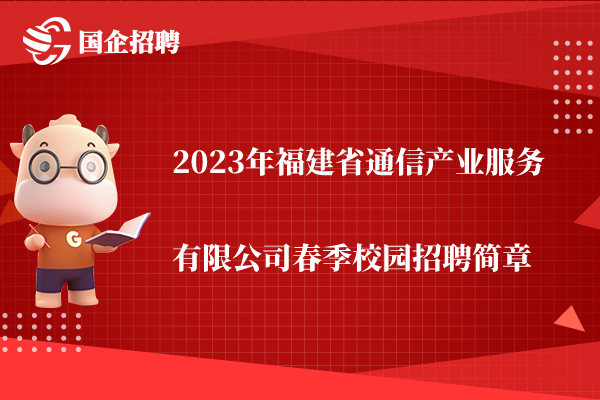 国企招聘

G

2023年福建省通信产业服务

有限公司春季校园招聘简章